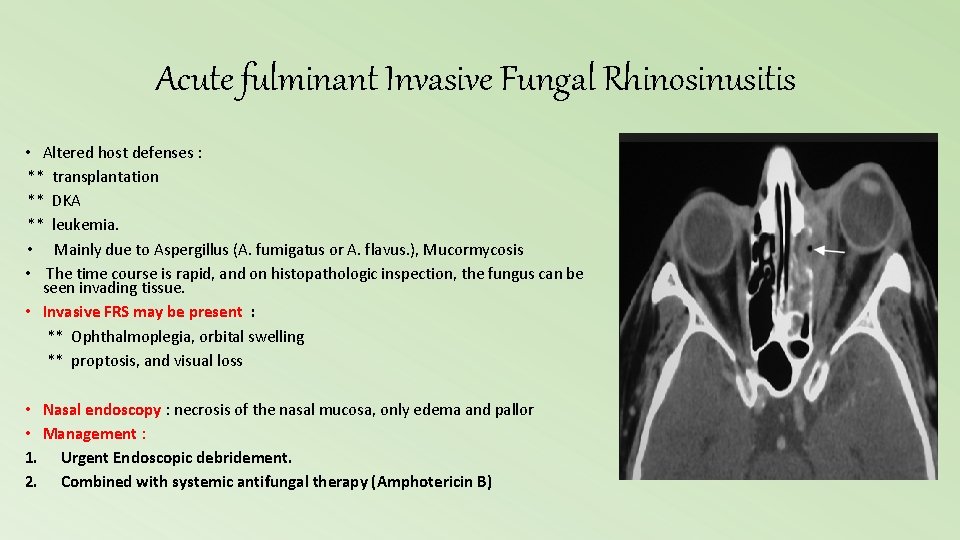 Acute fulminant Invasive Fungal Rhinosinusitis

• Altered host defenses :
** transplantation
** DKA
** leukemia.
• Mainly due to Aspergillus (A. fumigatus or A. flavus.), Mucormycosis
• The time course is rapid, and on histopathologic inspection, the fungus can be seen invading tissue.
• Invasive FRS may be present :
** Ophthalmoplegia, orbital swelling
** proptosis, and visual loss

• Nasal endoscopy : necrosis of the nasal mucosa, only edema and pallor
• Management :
1. Urgent Endoscopic debridement.
2. Combined with systemic antifungal therapy (Amphotericin B)